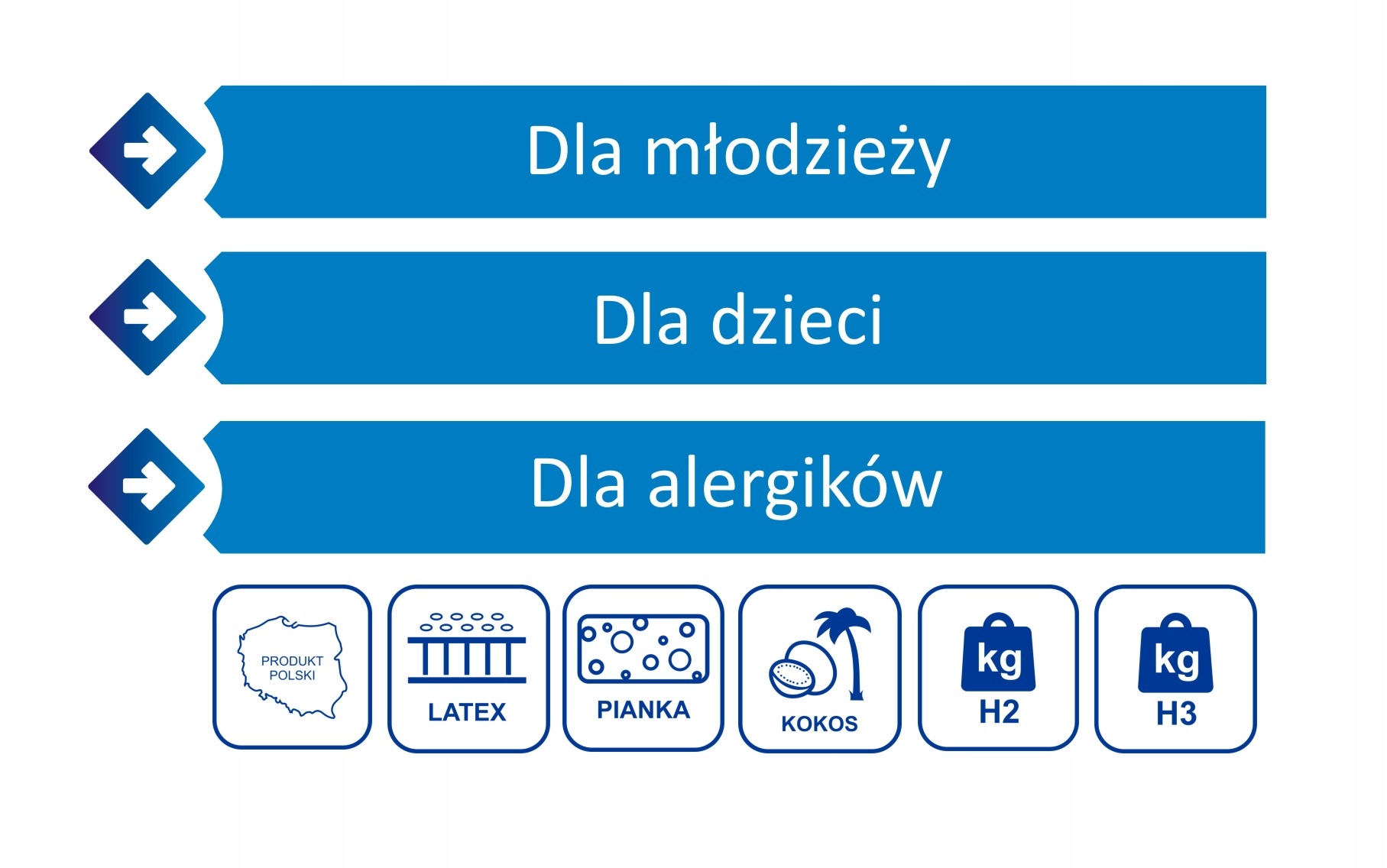 Dla młodzieży

Dla dzieci

Dla alergików

PRODUKT POLSKI

LATEX

PIANKA

KOKOS

kg H2

kg H3